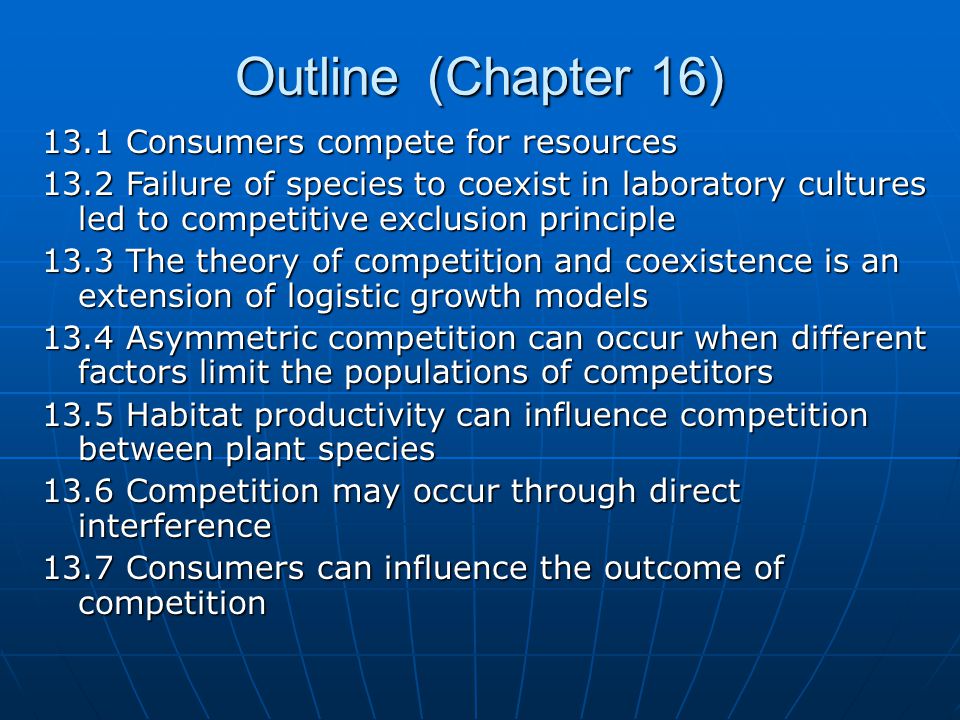 Outline (Chapter 16)

13.1 Consumers compete for resources

13.2 Failure of species to coexist in laboratory cultures led to competitive exclusion principle

13.3 The theory of competition and coexistence is an extension of logistic growth models

13.4 Asymmetric competition can occur when different factors limit the populations of competitors

13.5 Habitat productivity can influence competition between plant species

13.6 Competition may occur through direct interference

13.7 Consumers can influence the outcome of competition